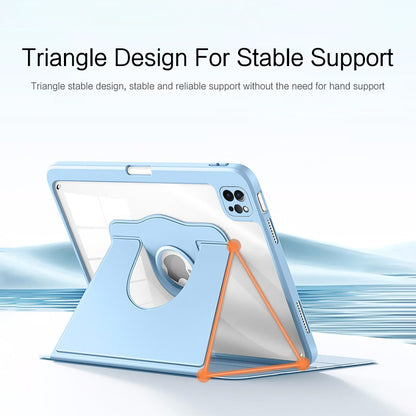 Triangle Design For Stable Support

Triangle stable design, stable and reliable support without the need for hand support